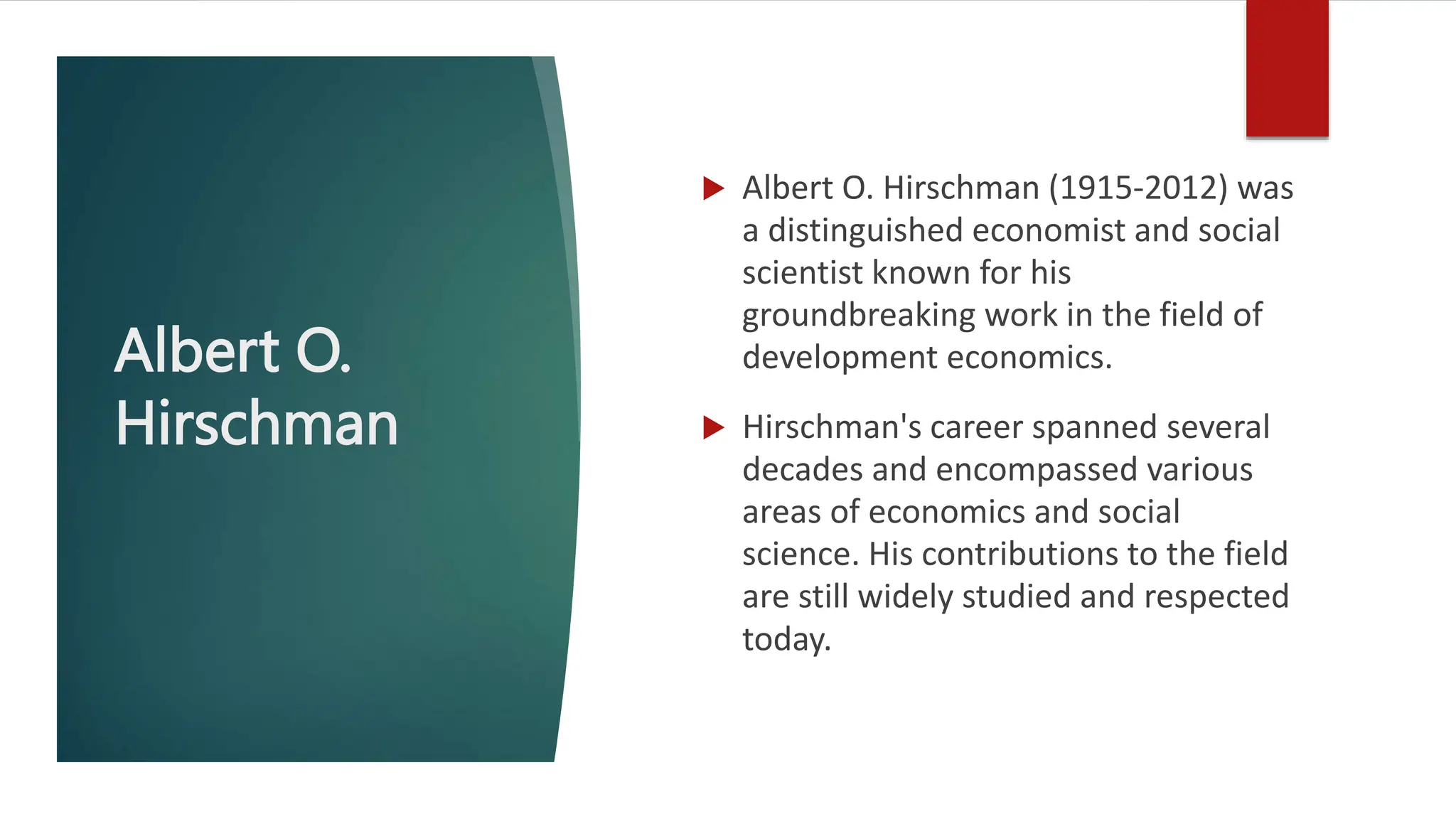 Albert O. Hirschman

Albert O. Hirschman (1915-2012) was a distinguished economist and social scientist known for his groundbreaking work in the field of development economics.

Hirschman's career spanned several decades and encompassed various areas of economics and social science. His contributions to the field are still widely studied and respected today.